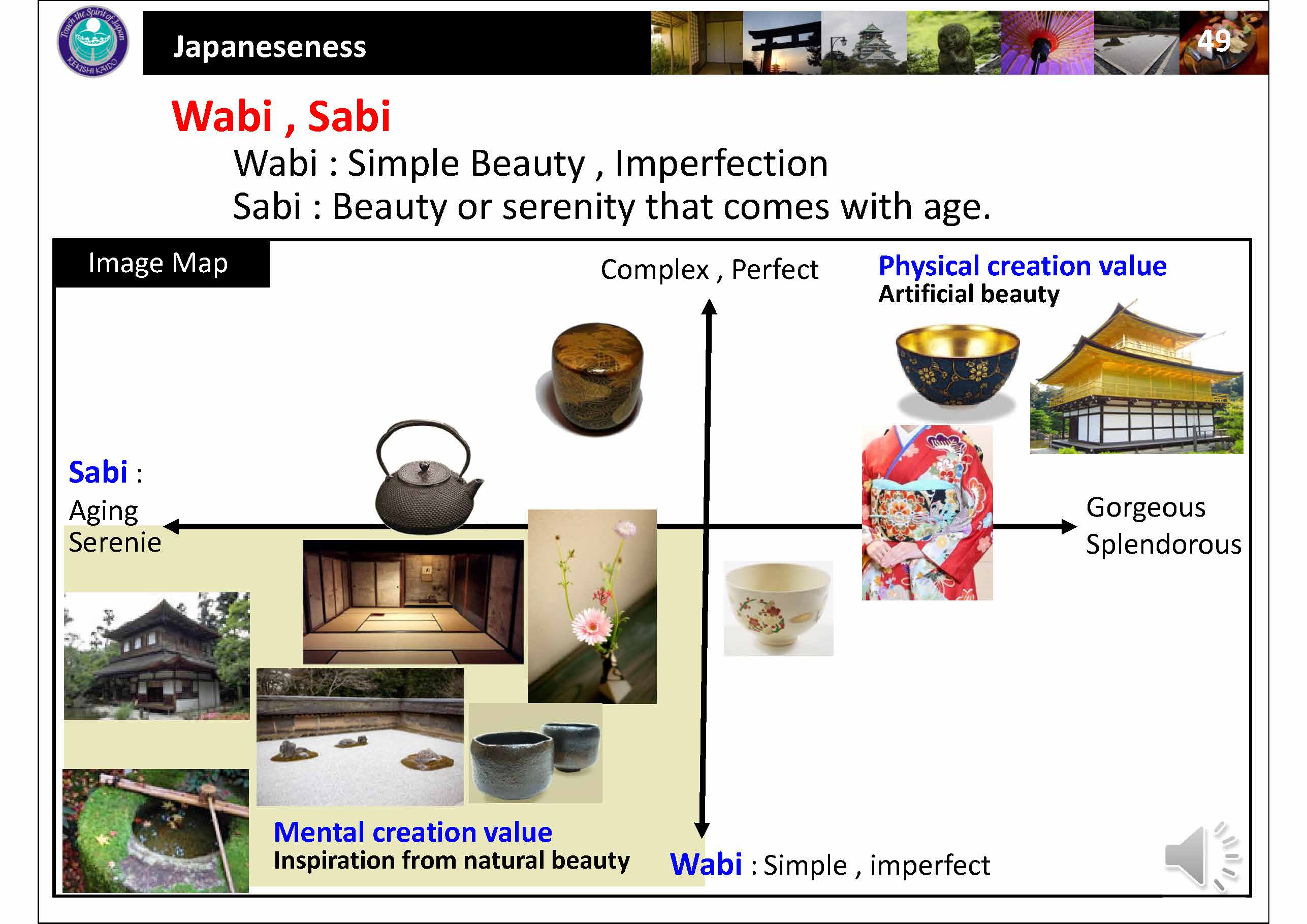 Touch the Spirit of Japan
REKISHI KAIDO

Japaneseness

49

Wabi , Sabi

Wabi : Simple Beauty , Imperfection
Sabi : Beauty or serenity that comes with age.

Image Map

Complex , Perfect

Physical creation value
Artificial beauty

Sabi :
Aging
Serenie

Gorgeous
Splendorous

Mental creation value
Inspiration from natural beauty

Wabi : Simple , imperfect